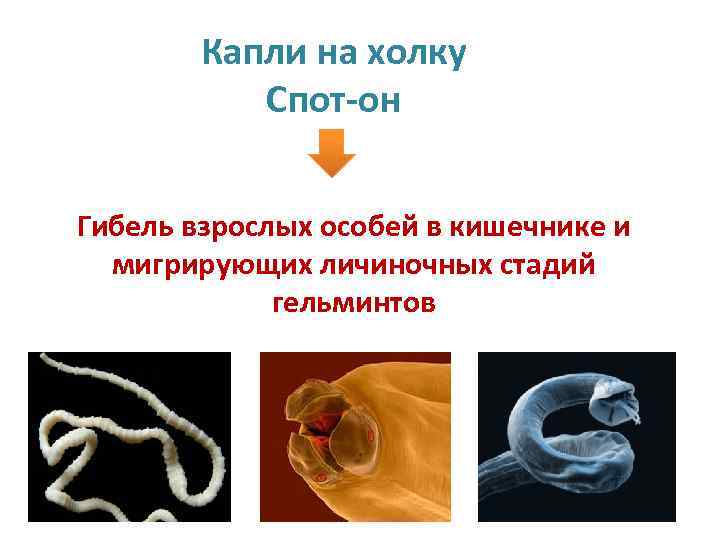 Капли на холку
Спот-он

Гибель взрослых особей в кишечнике и мигрирующих личиночных стадий гельминтов